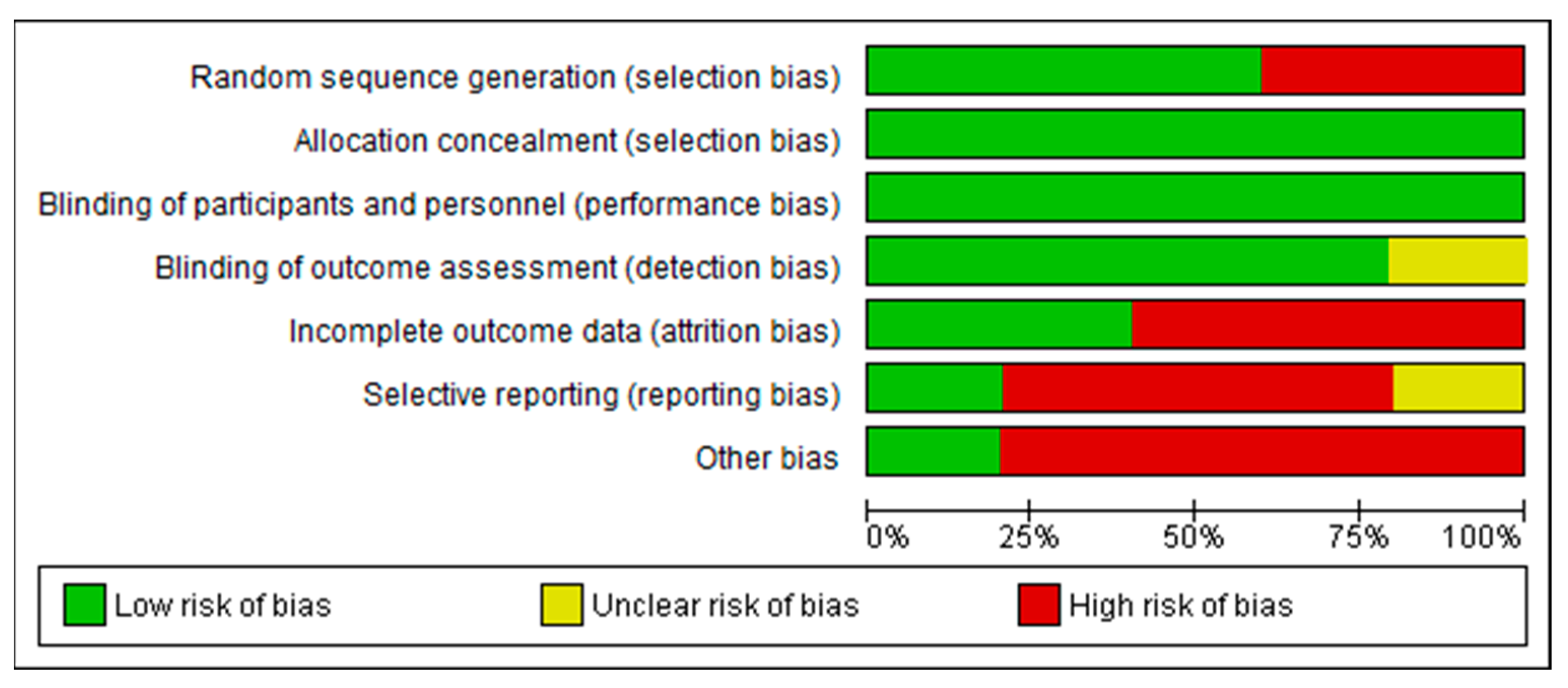 Random sequence generation (selection bias)
Allocation concealment (selection bias)
Blinding of participants and personnel (performance bias)
Blinding of outcome assessment (detection bias)
Incomplete outcome data (attrition bias)
Selective reporting (reporting bias)
Other bias

0% 25% 50% 75% 100%

Low risk of bias
Unclear risk of bias
High risk of bias